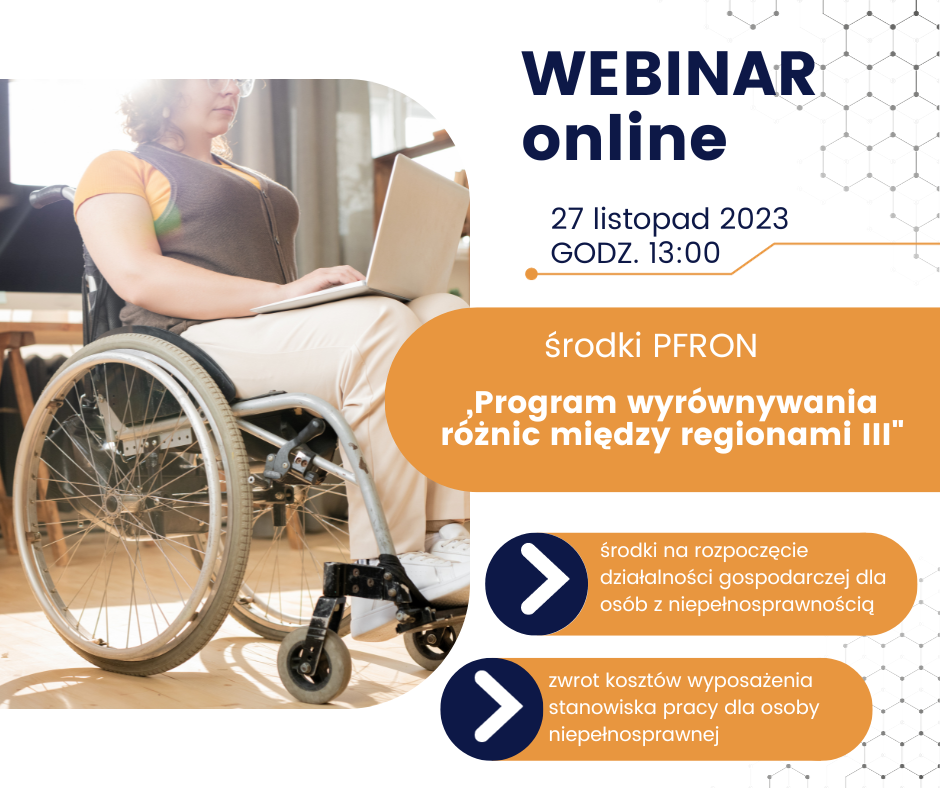 WEBINAR online

27 listopad 2023
GODZ. 13:00

środki PFRON

„Program wyrównywania różnic między regionami III"

środki na rozpoczęcie działalności gospodarczej dla osób z niepełnosprawnością

zwrot kosztów wyposażenia stanowiska pracy dla osoby niepełnosprawnej